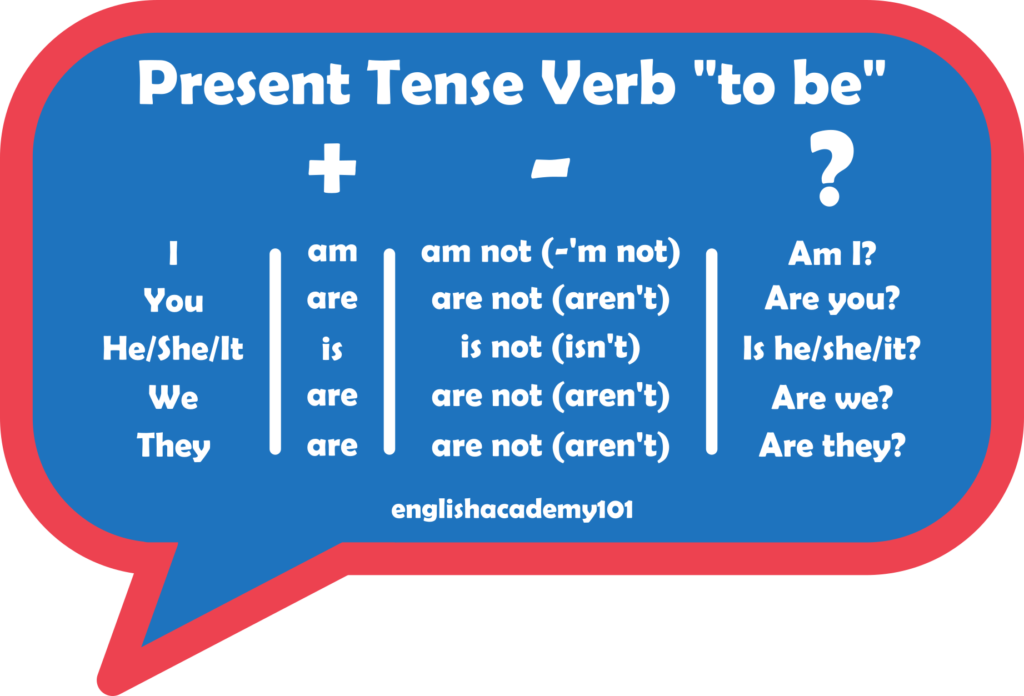 Present Tense Verb "to be"

| | + | - | ? |
|---|---|---|---|
| I | am | am not (-'m not) | Am I? |
| You | are | are not (aren't) | Are you? |
| He/She/It | is | is not (isn't) | Is he/she/it? |
| We | are | are not (aren't) | Are we? |
| They | are | are not (aren't) | Are they? |

englishacademy101